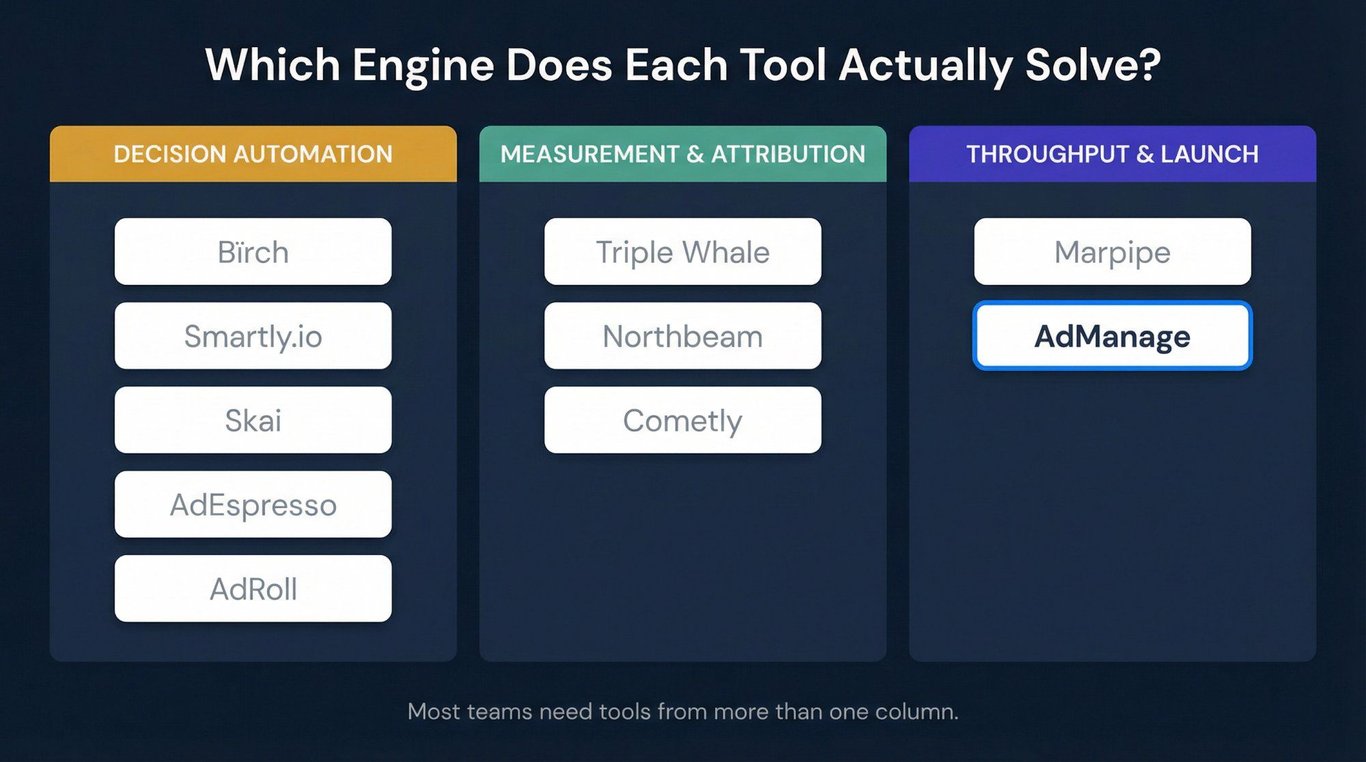 Which Engine Does Each Tool Actually Solve?

DECISION AUTOMATION

Bïrch

Smartly.io

Skai

AdEspresso

AdRoll

MEASUREMENT & ATTRIBUTION

Triple Whale

Northbeam

Cometly

THROUGHPUT & LAUNCH

Marpipe

AdManage

Most teams need tools from more than one column.